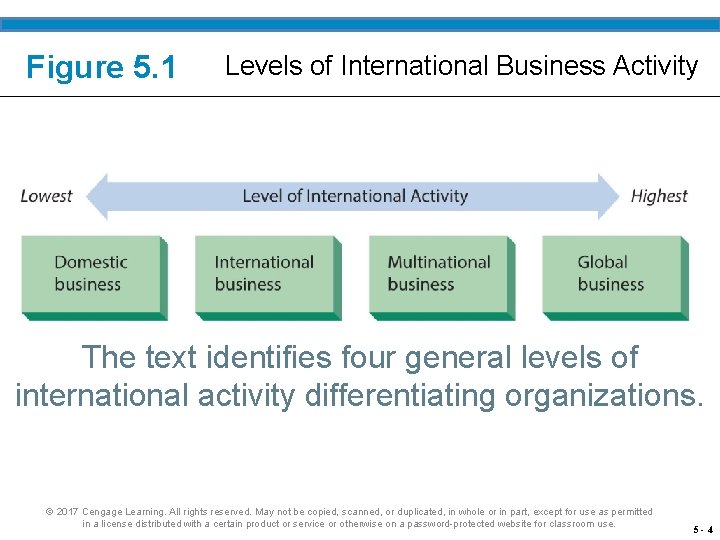 Figure 5.1 Levels of International Business Activity

Lowest Level of International Activity Highest

Domestic business

International business

Multinational business

Global business

The text identifies four general levels of international activity differentiating organizations.

© 2017 Cengage Learning. All rights reserved. May not be copied, scanned, or duplicated, in whole or in part, except for use as permitted in a license distributed with a certain product or service or otherwise on a password-protected website for classroom use.

5 - 4